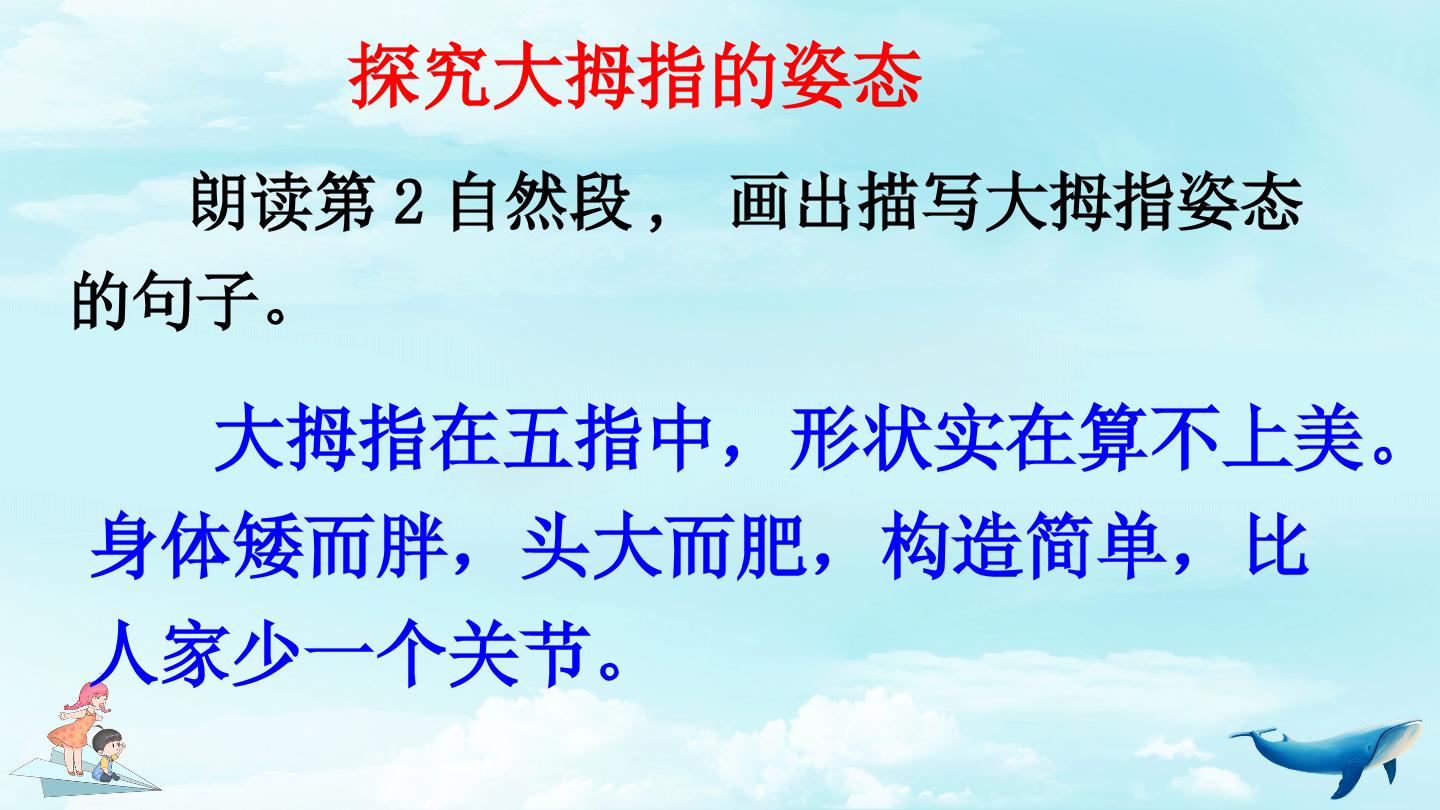 探究大拇指的姿态

朗读第2自然段，画出描写大拇指姿态的句子。

大拇指在五指中，形状实在算不上美。身体矮而胖，头大而肥，构造简单，比人家少一个关节。